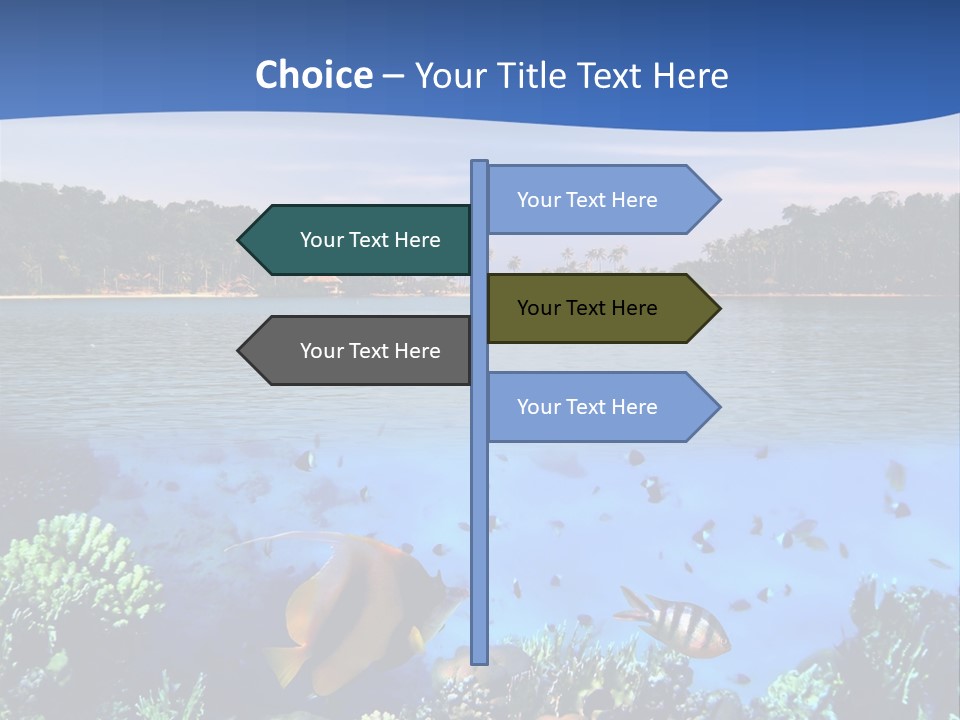 Choice – Your Title Text Here

Your Text Here

Your Text Here

Your Text Here

Your Text Here

Your Text Here